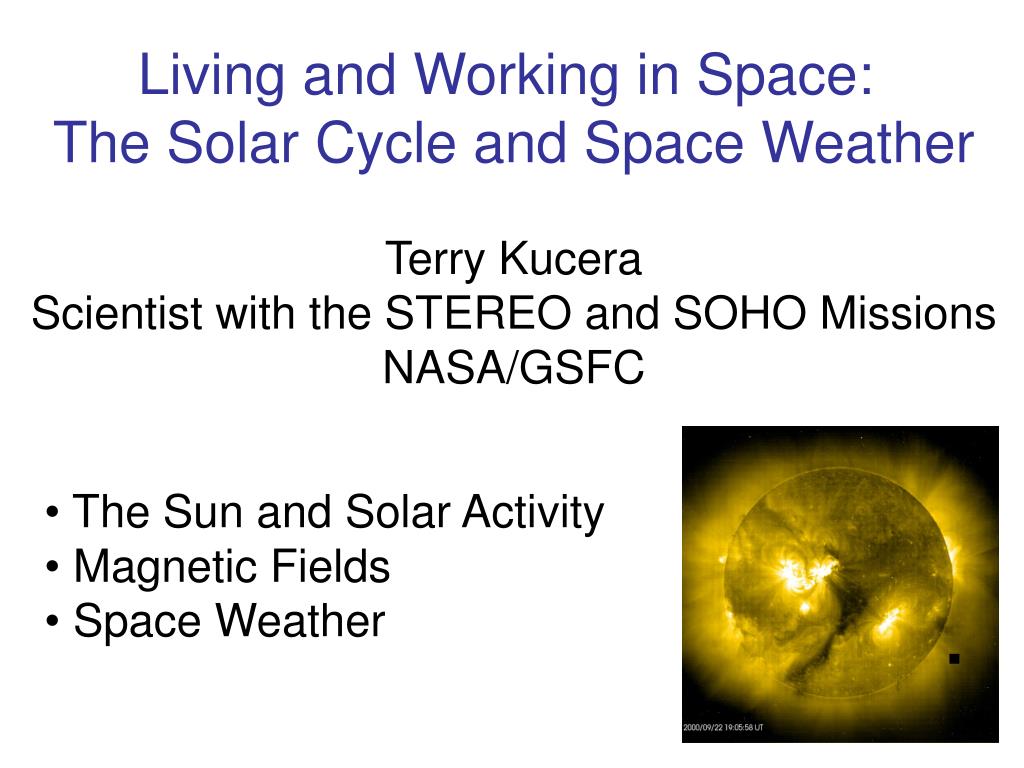 Living and Working in Space:
The Solar Cycle and Space Weather

Terry Kucera
Scientist with the STEREO and SOHO Missions
NASA/GSFC

• The Sun and Solar Activity
• Magnetic Fields
• Space Weather

2000/09/22 19:05:58 UT